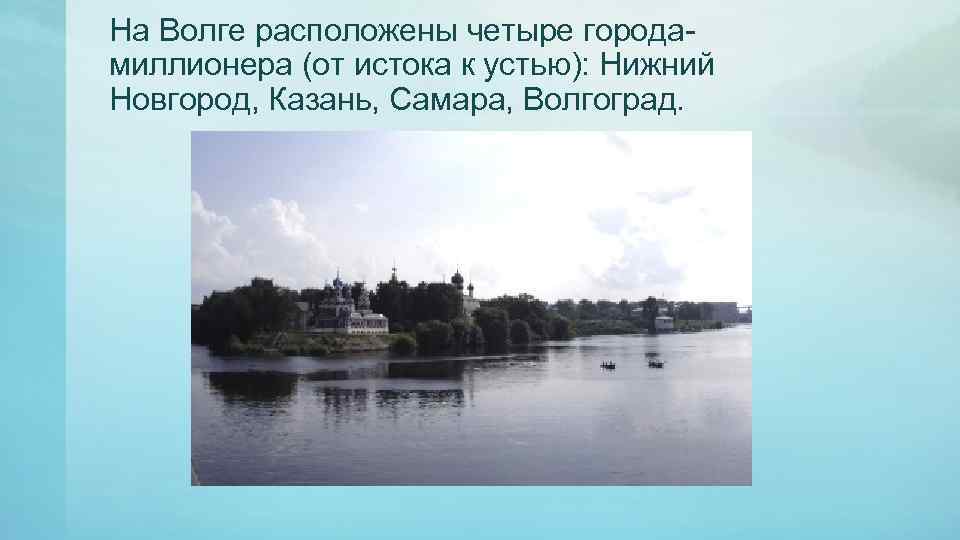 На Волге расположены четыре города-миллионера (от истока к устью): Нижний Новгород, Казань, Самара, Волгоград.